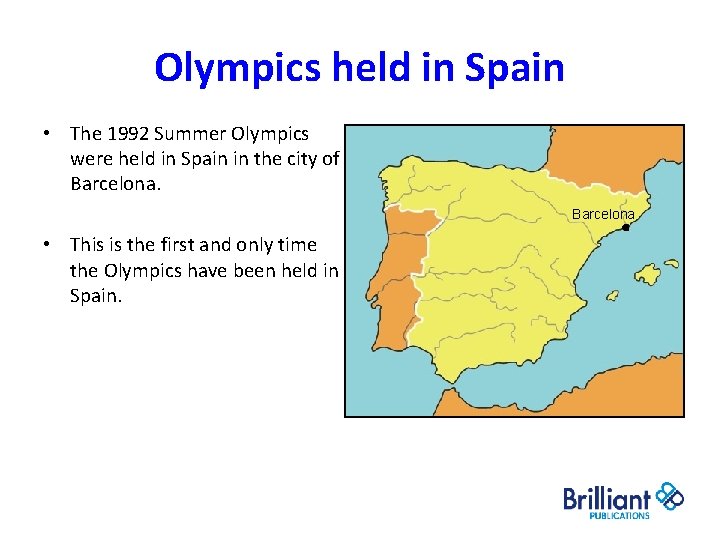 Olympics held in Spain

• The 1992 Summer Olympics were held in Spain in the city of Barcelona.

• This is the first and only time the Olympics have been held in Spain.

Barcelona

Brilliant PUBLICATIONS